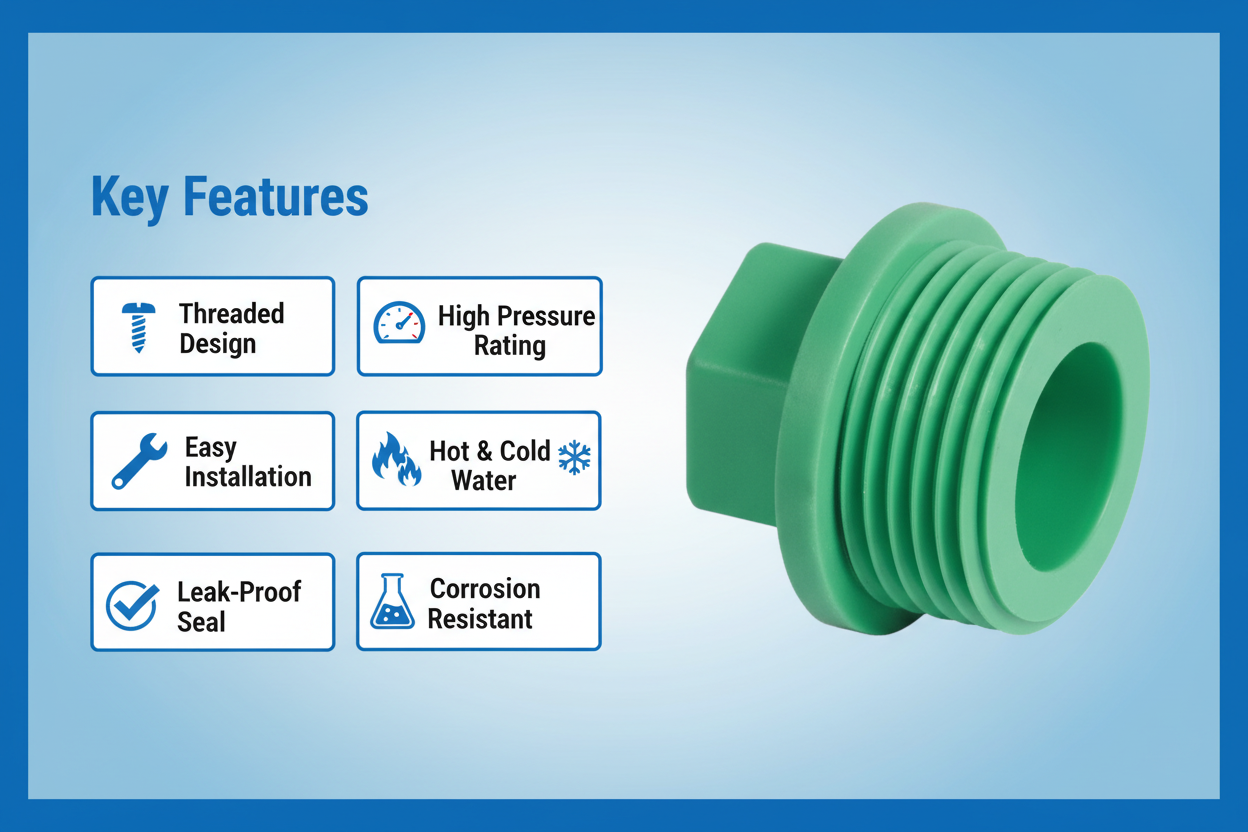 Key Features

Threaded Design

High Pressure Rating

Easy Installation

Hot & Cold Water

Leak-Proof Seal

Corrosion Resistant